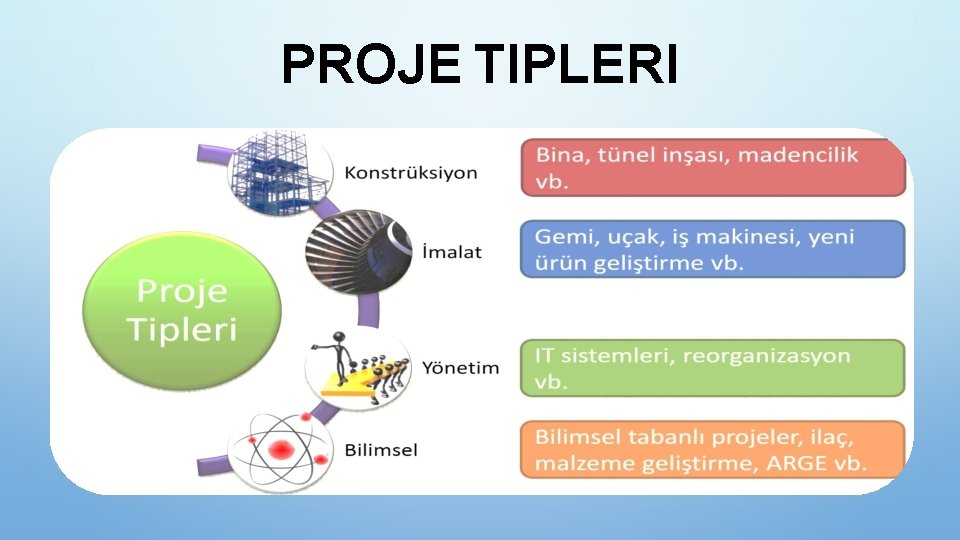 PROJE TIPLERI

Proje Tipleri

Konstrüksiyon

Bina, tünel inşası, madencilik vb.

İmalat

Gemi, uçak, iş makinesi, yeni ürün geliştirme vb.

Yönetim

IT sistemleri, reorganizasyon vb.

Bilimsel

Bilimsel tabanlı projeler, ilaç, malzeme geliştirme, ARGE vb.